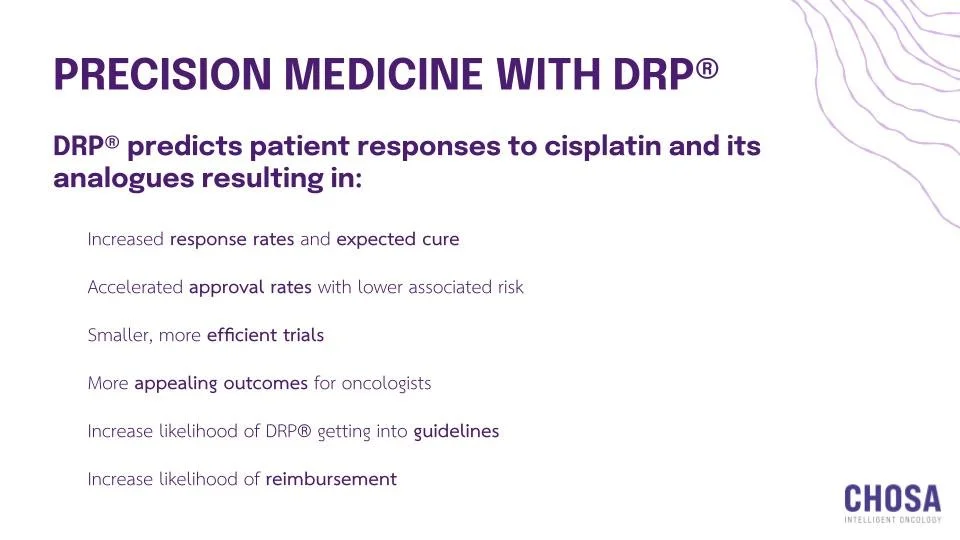 PRECISION MEDICINE WITH DRP®

DRP® predicts patient responses to cisplatin and its analogues resulting in:

Increased response rates and expected cure

Accelerated approval rates with lower associated risk

Smaller, more efficient trials

More appealing outcomes for oncologists

Increase likelihood of DRP® getting into guidelines

Increase likelihood of reimbursement

CHOSA
INTELLIGENT ONCOLOGY